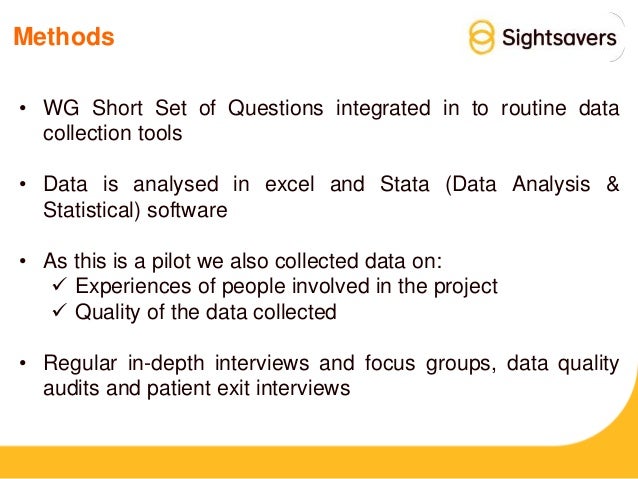 Methods

Sightsavers

• WG Short Set of Questions integrated in to routine data collection tools

• Data is analysed in excel and Stata (Data Analysis & Statistical) software

• As this is a pilot we also collected data on:
✓ Experiences of people involved in the project
✓ Quality of the data collected

• Regular in-depth interviews and focus groups, data quality audits and patient exit interviews